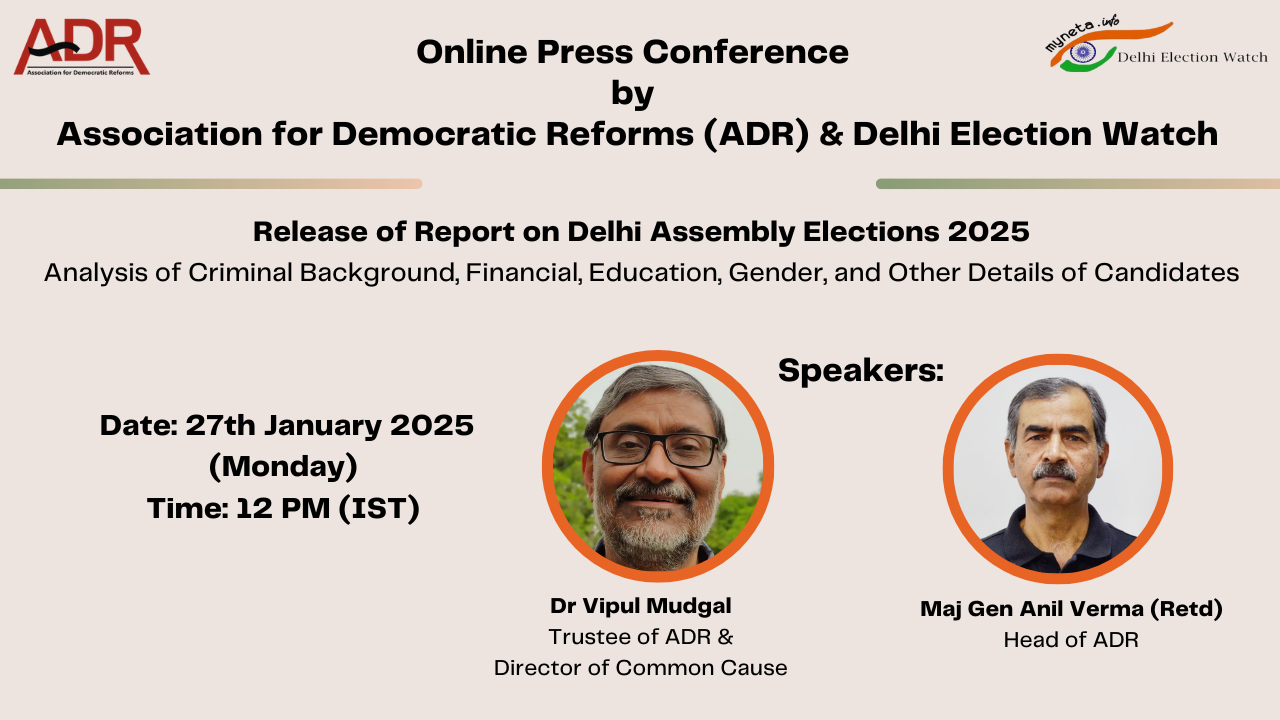 ADR
Association for Democratic Reforms

Online Press Conference
by
Association for Democratic Reforms (ADR) & Delhi Election Watch

myneta.info
Delhi Election Watch

Release of Report on Delhi Assembly Elections 2025
Analysis of Criminal Background, Financial, Education, Gender, and Other Details of Candidates

Date: 27th January 2025 (Monday)
Time: 12 PM (IST)

Speakers:

Dr Vipul Mudgal
Trustee of ADR &
Director of Common Cause

Maj Gen Anil Verma (Retd)
Head of ADR